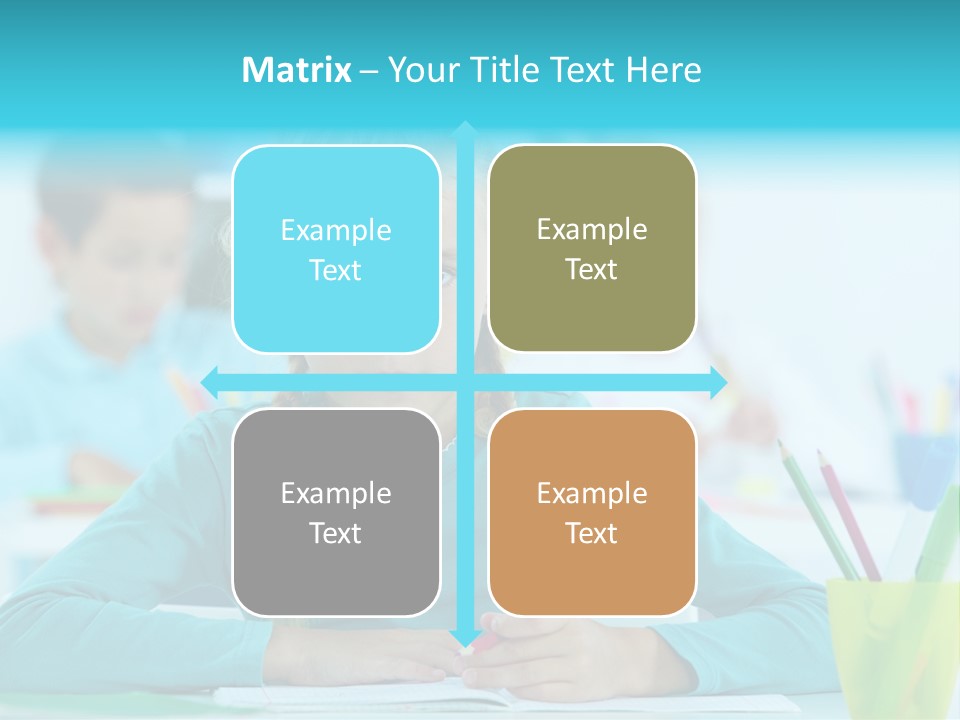 Matrix – Your Title Text Here

Example Text

Example Text

Example Text

Example Text